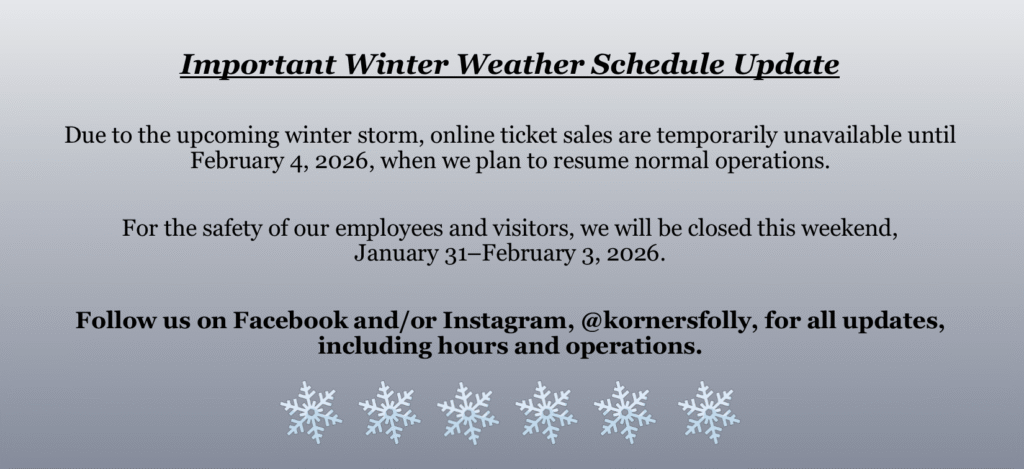 Important Winter Weather Schedule Update

Due to the upcoming winter storm, online ticket sales are temporarily unavailable until February 4, 2026, when we plan to resume normal operations.

For the safety of our employees and visitors, we will be closed this weekend, January 31–February 3, 2026.

Follow us on Facebook and/or Instagram, @kornersfolly, for all updates, including hours and operations.